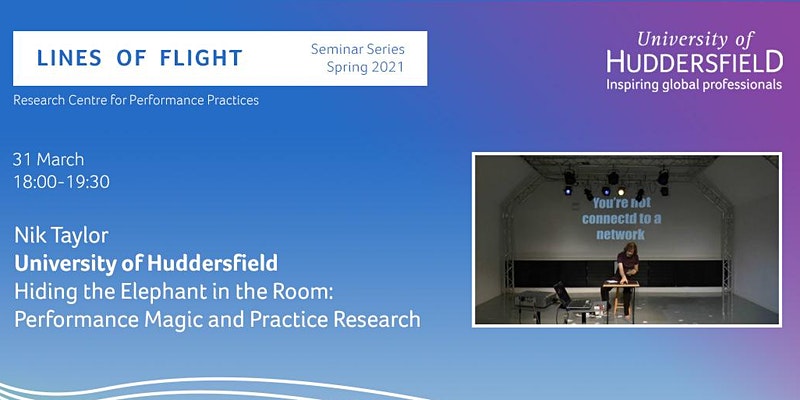 LINES OF FLIGHT

Seminar Series
Spring 2021

Research Centre for Performance Practices

University of
HUDDERSFIELD
Inspiring global professionals

31 March
18:00-19:30

Nik Taylor
University of Huddersfield
Hiding the Elephant in the Room: Performance Magic and Practice Research

You're not connectd to a network